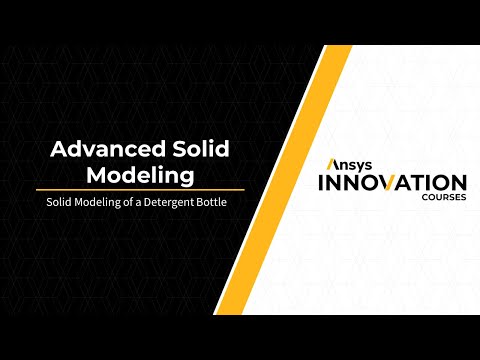 Advanced Solid Modeling

Solid Modeling of a Detergent Bottle

Ansys
INNOVATION
COURSES